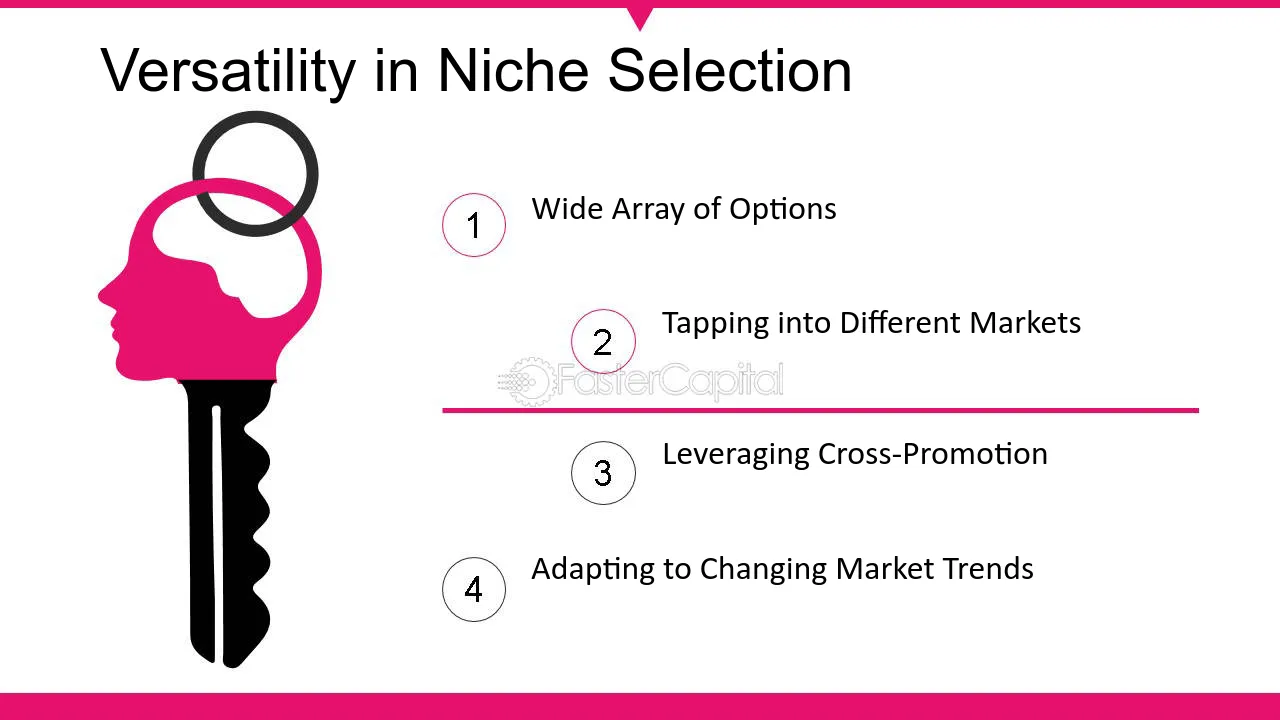 Versatility in Niche Selection

1 Wide Array of Options

2 Tapping into Different Markets

FasterCapital

3 Leveraging Cross-Promotion

4 Adapting to Changing Market Trends